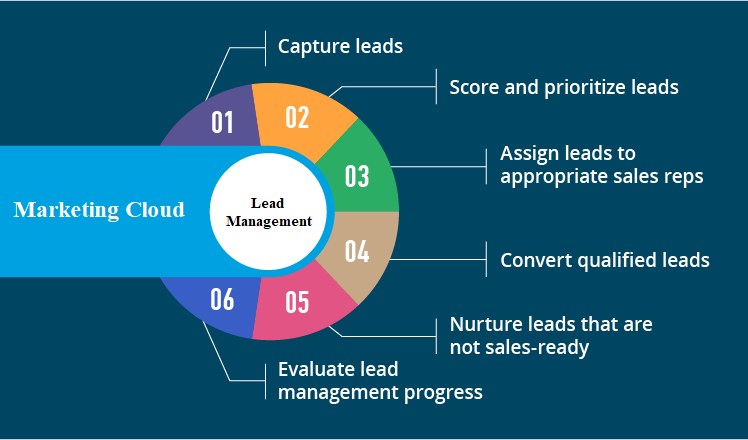 Marketing Cloud

Lead Management

01

Capture leads

02

Score and prioritize leads

03

Assign leads to appropriate sales reps

04

Convert qualified leads

05

Nurture leads that are not sales-ready

06

Evaluate lead management progress